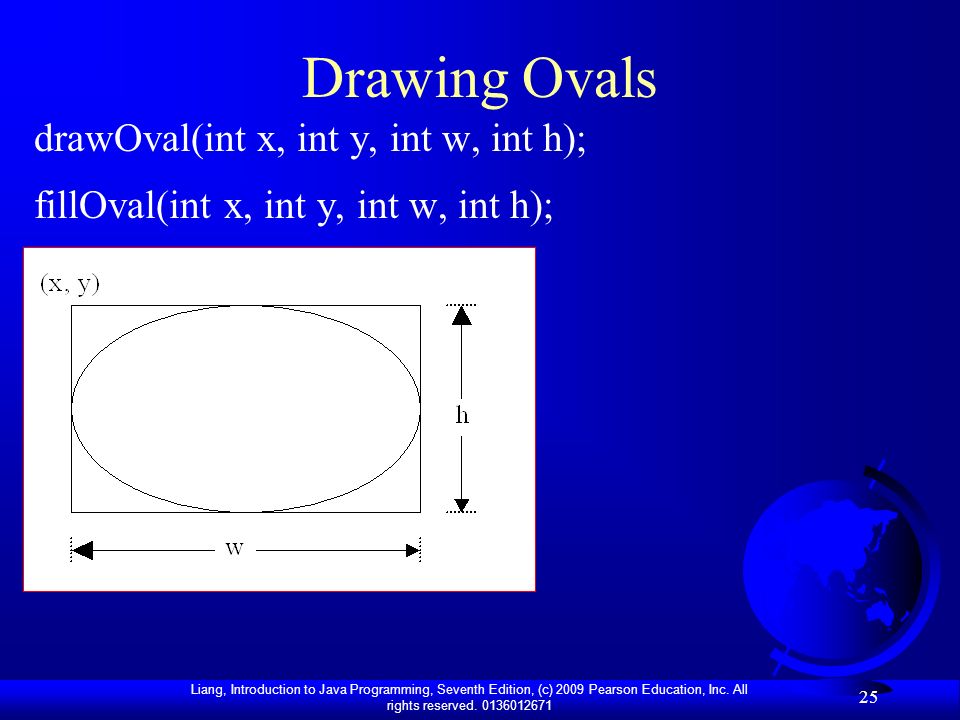 Drawing Ovals

drawOval(int x, int y, int w, int h);

fillOval(int x, int y, int w, int h);

(x, y)

h

w

Liang, Introduction to Java Programming, Seventh Edition, (c) 2009 Pearson Education, Inc. All rights reserved. 0136012671

25